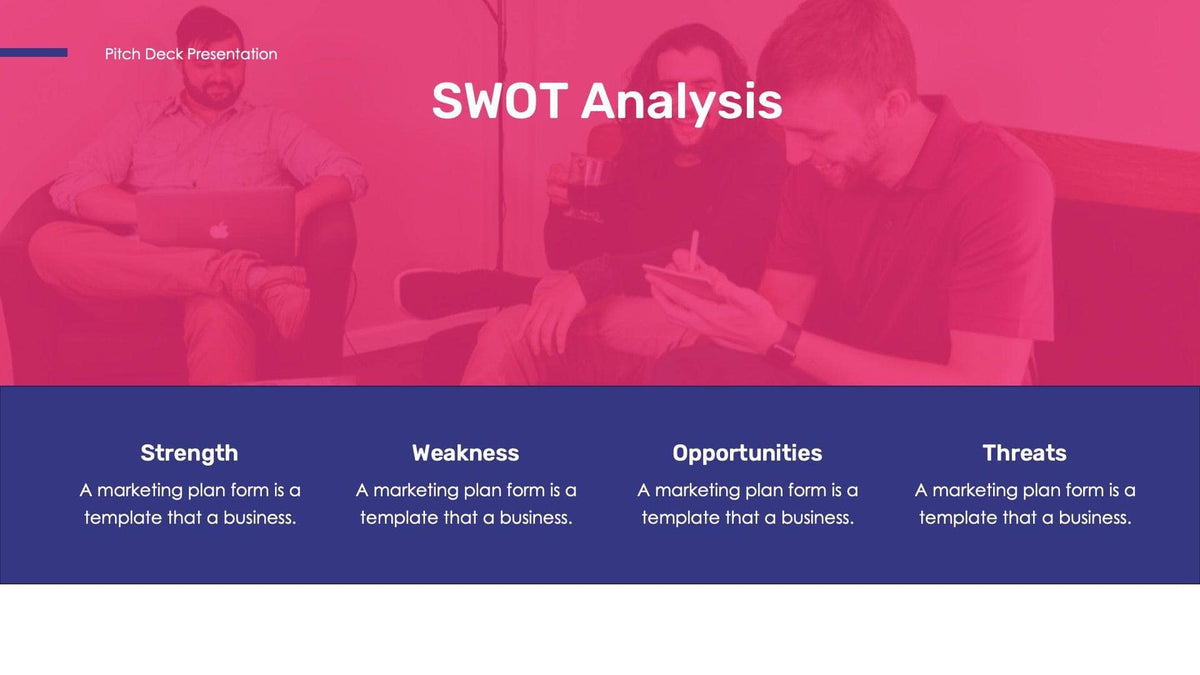 Pitch Deck Presentation

SWOT Analysis

Strength
A marketing plan form is a template that a business.

Weakness
A marketing plan form is a template that a business.

Opportunities
A marketing plan form is a template that a business.

Threats
A marketing plan form is a template that a business.